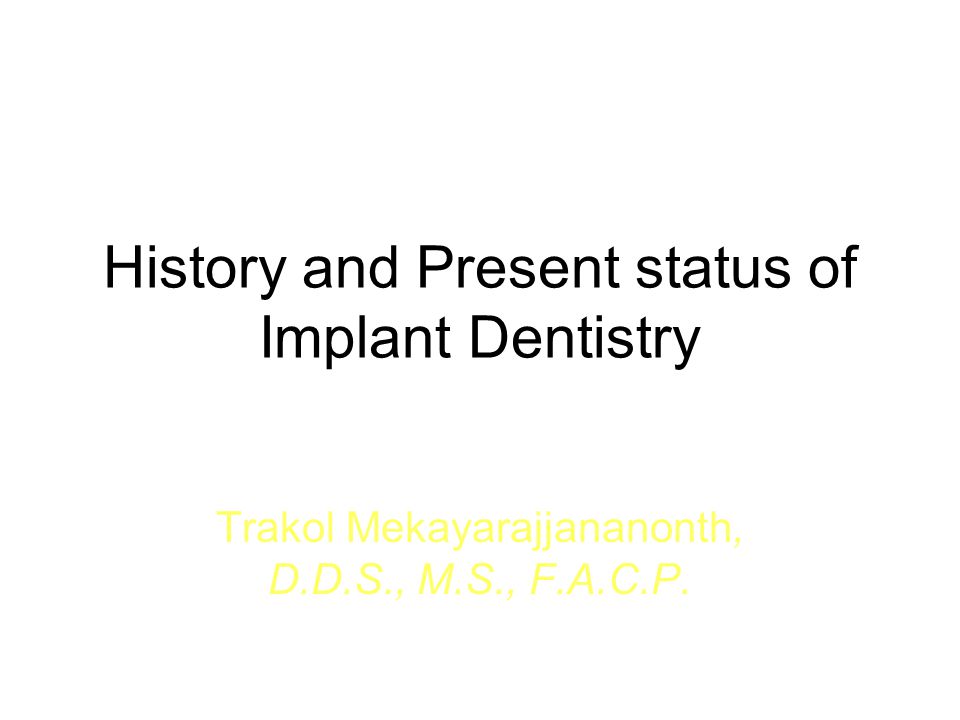 History and Present status of Implant Dentistry

Trakol Mekayarajjananonth, D.D.S., M.S., F.A.C.P.